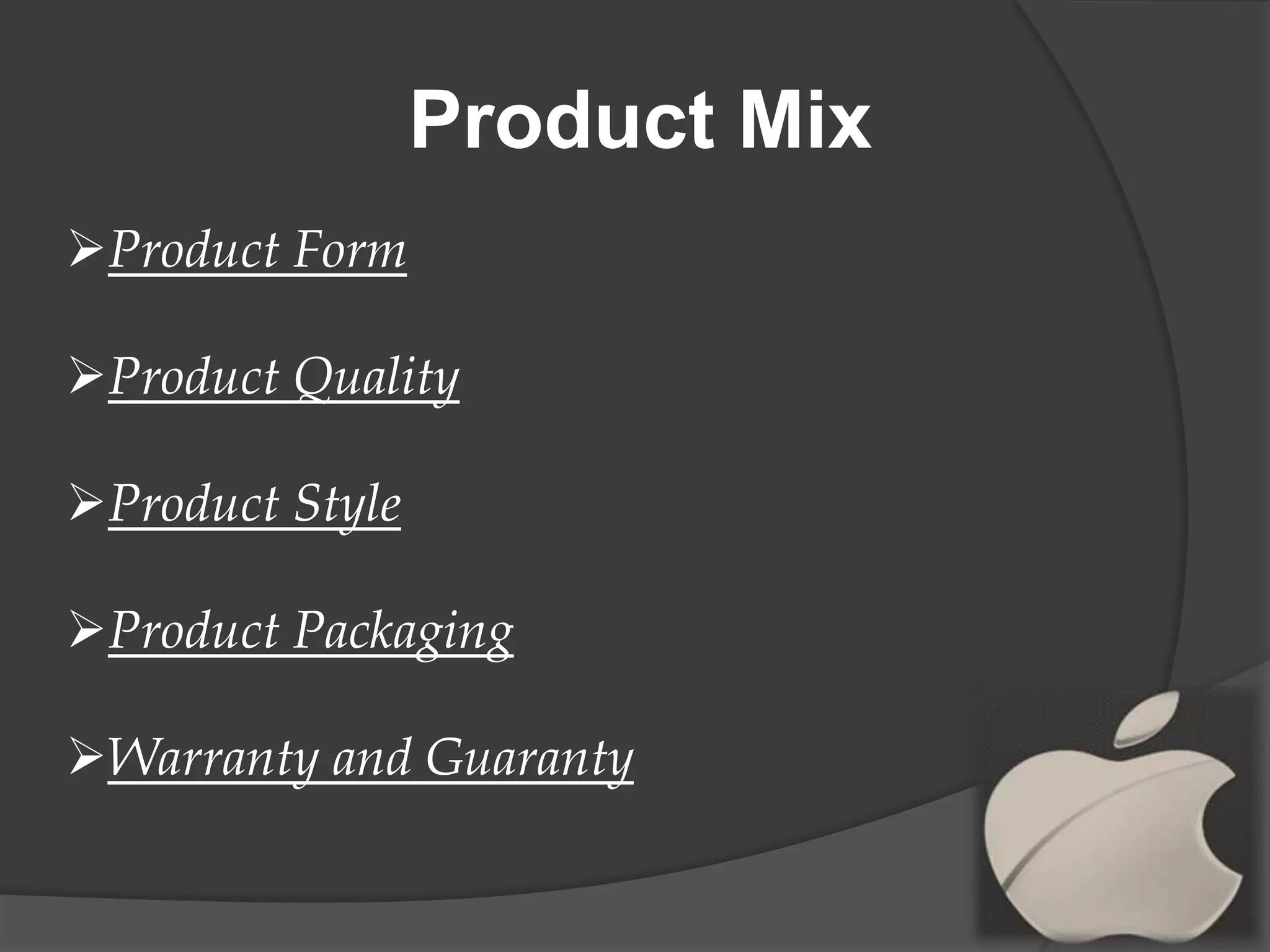 Product Mix

➢Product Form

➢Product Quality

➢Product Style

➢Product Packaging

➢Warranty and Guaranty